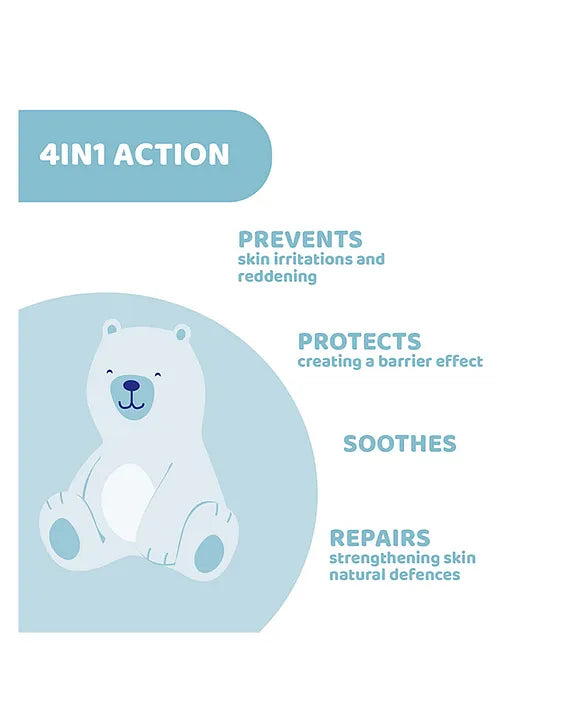 4IN1 ACTION

PREVENTS
skin irritations and reddening

PROTECTS
creating a barrier effect

SOOTHES

REPAIRS
strengthening skin natural defences